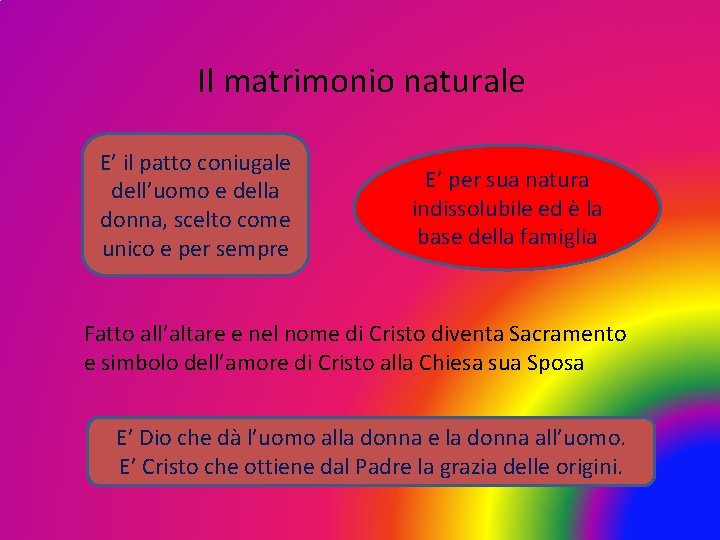 Il matrimonio naturale

E’ il patto coniugale dell’uomo e della donna, scelto come unico e per sempre

E’ per sua natura indissolubile ed è la base della famiglia

Fatto all’altare e nel nome di Cristo diventa Sacramento e simbolo dell’amore di Cristo alla Chiesa sua Sposa

E’ Dio che dà l’uomo alla donna e la donna all’uomo.
E’ Cristo che ottiene dal Padre la grazia delle origini.